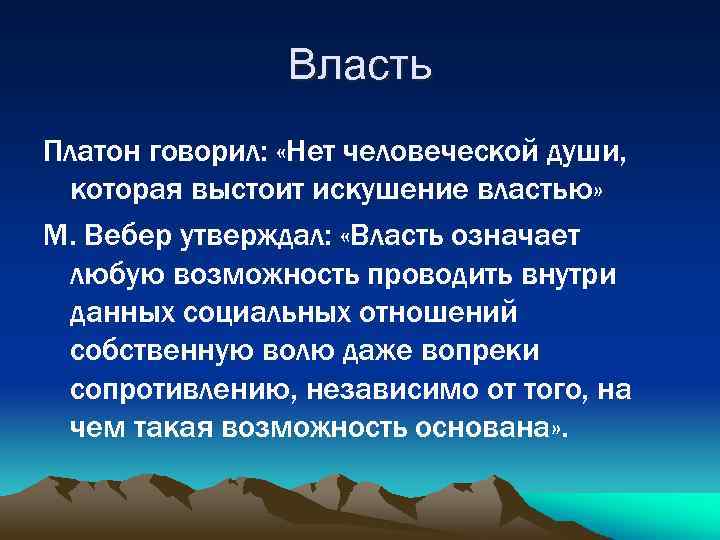 Власть

Платон говорил: «Нет человеческой души, которая выстоит искушение властью»

М. Вебер утверждал: «Власть означает любую возможность проводить внутри данных социальных отношений собственную волю даже вопреки сопротивлению, независимо от того, на чем такая возможность основана».